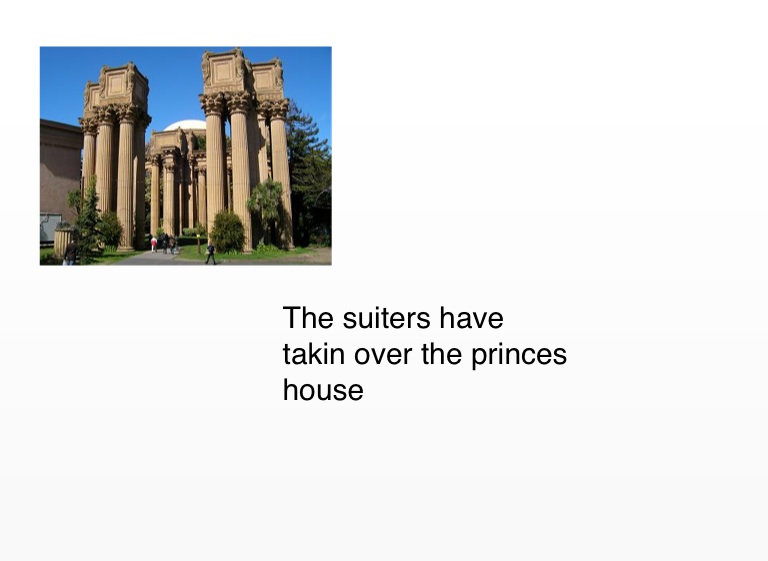 The suiters have takin over the princes house